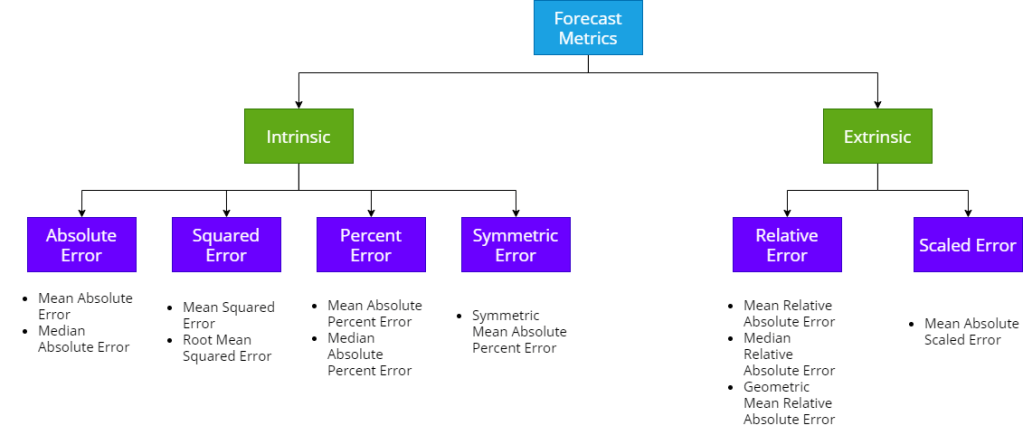 Forecast Metrics

Intrinsic

Extrinsic

Absolute Error

- Mean Absolute Error
- Median Absolute Error

Squared Error

- Mean Squared Error
- Root Mean Squared Error

Percent Error

- Mean Absolute Percent Error
- Median Absolute Percent Error

Symmetric Error

- Symmetric Mean Absolute Percent Error

Relative Error

- Mean Relative Absolute Error
- Median Relative Absolute Error
- Geometric Mean Relative Absolute Error

Scaled Error

- Mean Absolute Scaled Error